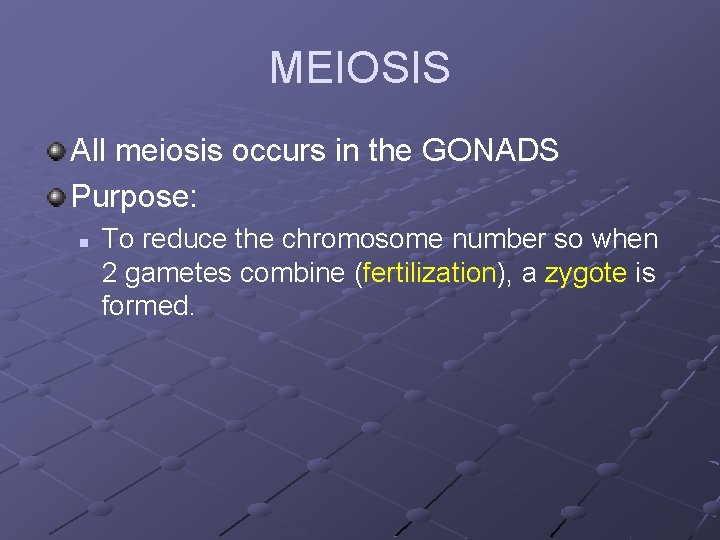 MEIOSIS

All meiosis occurs in the GONADS

Purpose:

To reduce the chromosome number so when 2 gametes combine (fertilization), a zygote is formed.